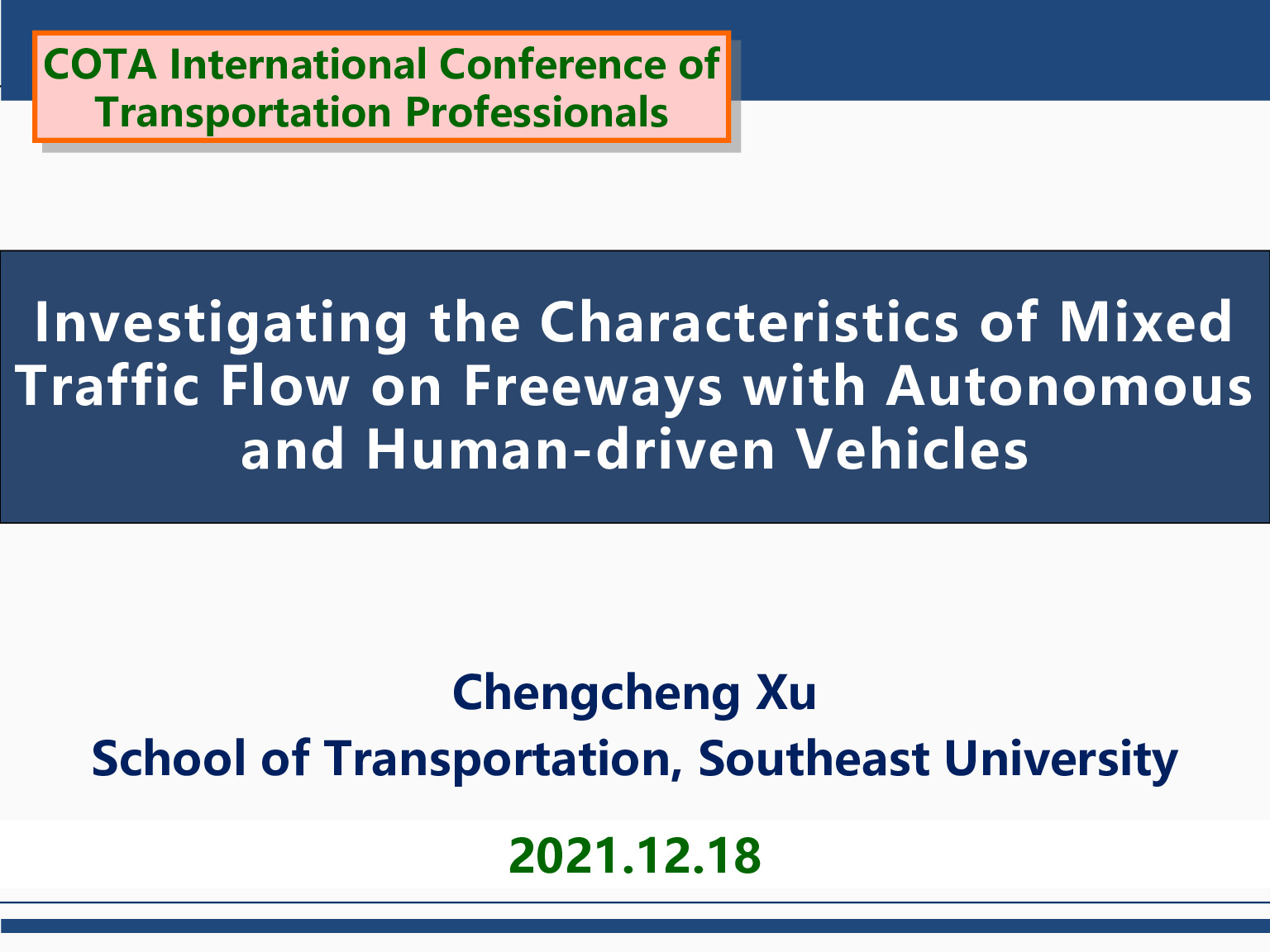 COTA International Conference of Transportation Professionals

Investigating the Characteristics of Mixed Traffic Flow on Freeways with Autonomous and Human-driven Vehicles

Chengcheng Xu
School of Transportation, Southeast University

2021.12.18